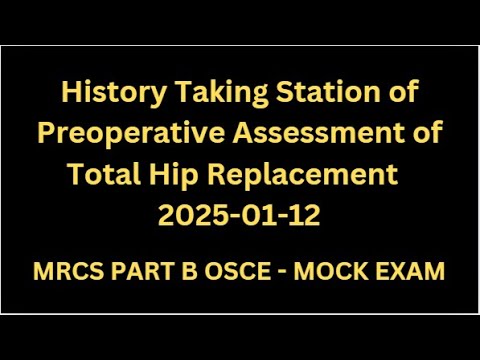 History Taking Station of Preoperative Assessment of Total Hip Replacement 2025-01-12

MRCS PART B OSCE - MOCK EXAM